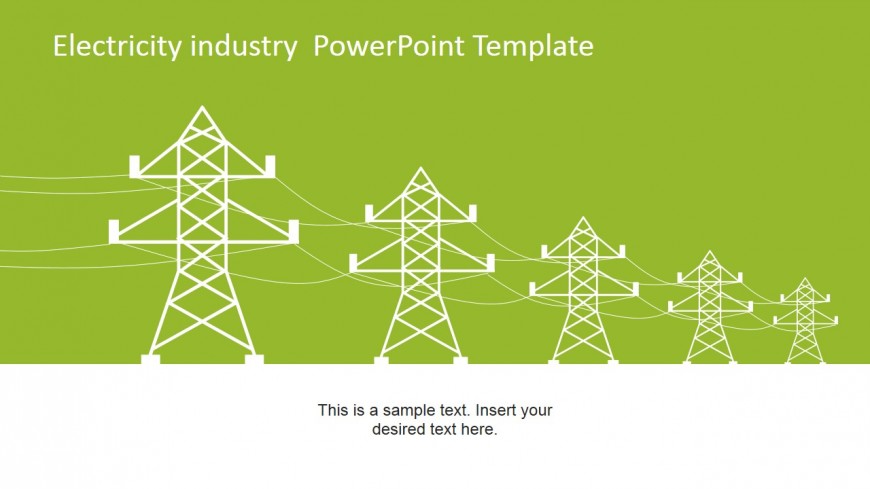 Electricity industry  PowerPoint Template

This is a sample text. Insert your desired text here.